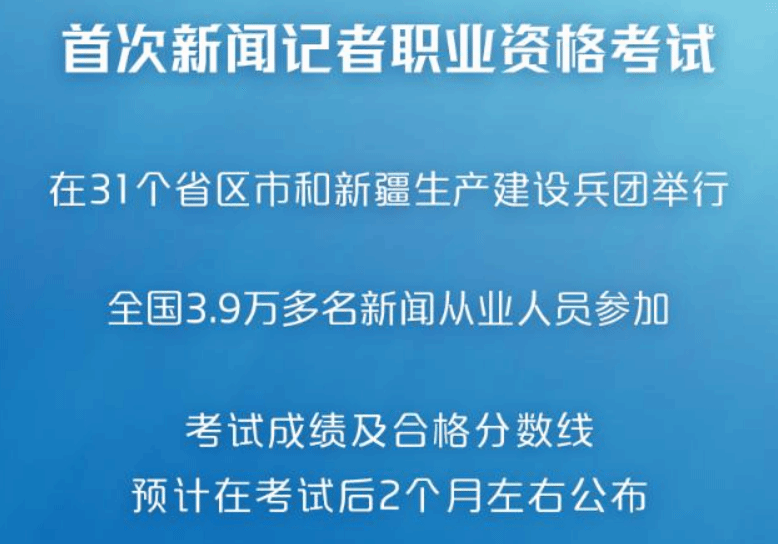 首次新闻记者职业资格考试

在31个省区市和新疆生产建设兵团举行

全国3.9万多名新闻从业人员参加

考试成绩及合格分数线
预计在考试后2个月左右公布